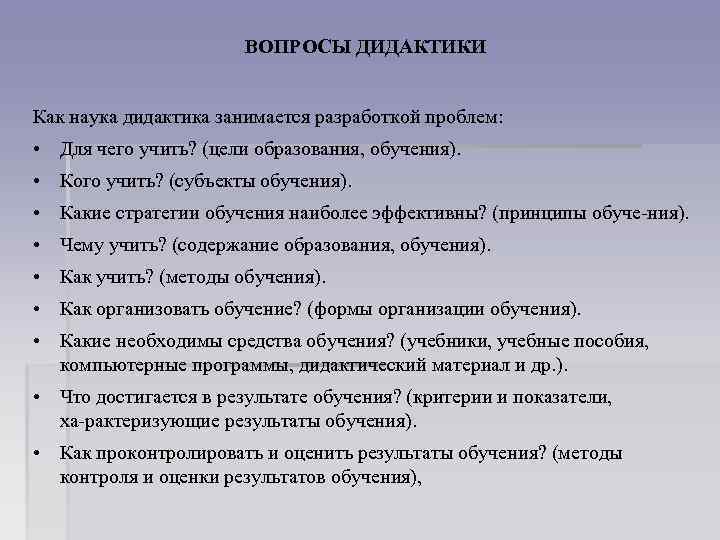 ВОПРОСЫ ДИДАКТИКИ

Как наука дидактика занимается разработкой проблем:

• Для чего учить? (цели образования, обучения).
• Кого учить? (субъекты обучения).
• Какие стратегии обучения наиболее эффективны? (принципы обуче-ния).
• Чему учить? (содержание образования, обучения).
• Как учить? (методы обучения).
• Как организовать обучение? (формы организации обучения).
• Какие необходимы средства обучения? (учебники, учебные пособия, компьютерные программы, дидактический материал и др.).
• Что достигается в результате обучения? (критерии и показатели, ха-рактеризующие результаты обучения).
• Как проконтролировать и оценить результаты обучения? (методы контроля и оценки результатов обучения),